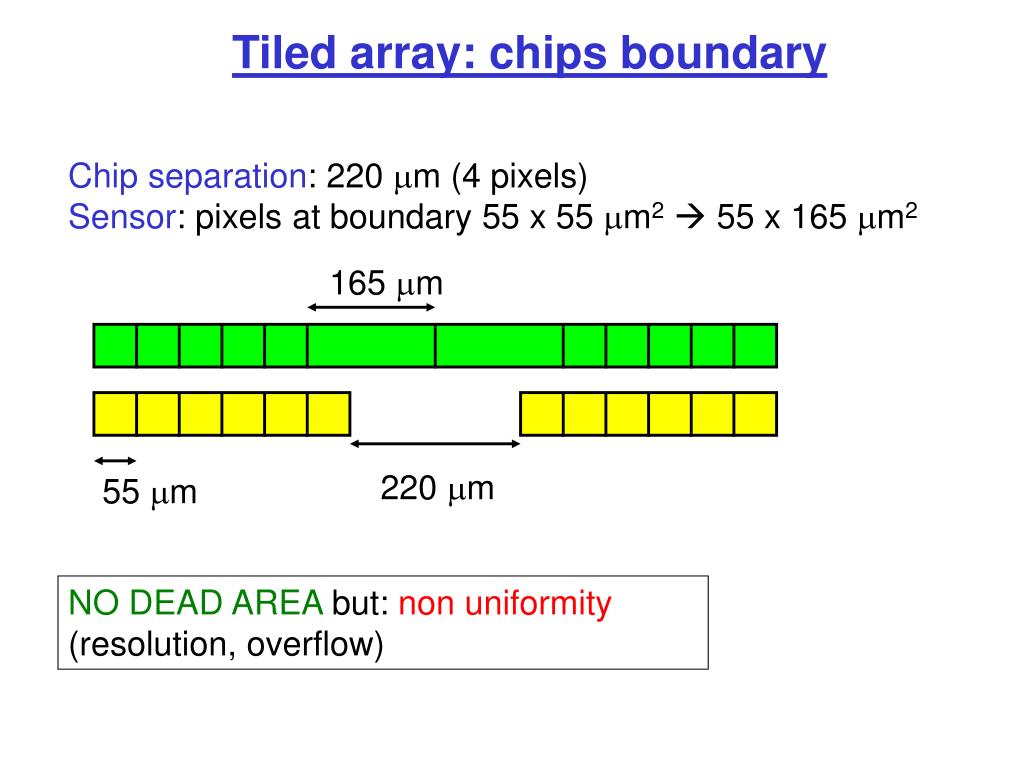 Tiled array: chips boundary

Chip separation: 220 $\mu$m (4 pixels)
Sensor: pixels at boundary 55 x 55 $\mu m^2$ → 55 x 165 $\mu m^2$

165 $\mu$m

55 $\mu$m

220 $\mu$m

NO DEAD AREA but: non uniformity (resolution, overflow)